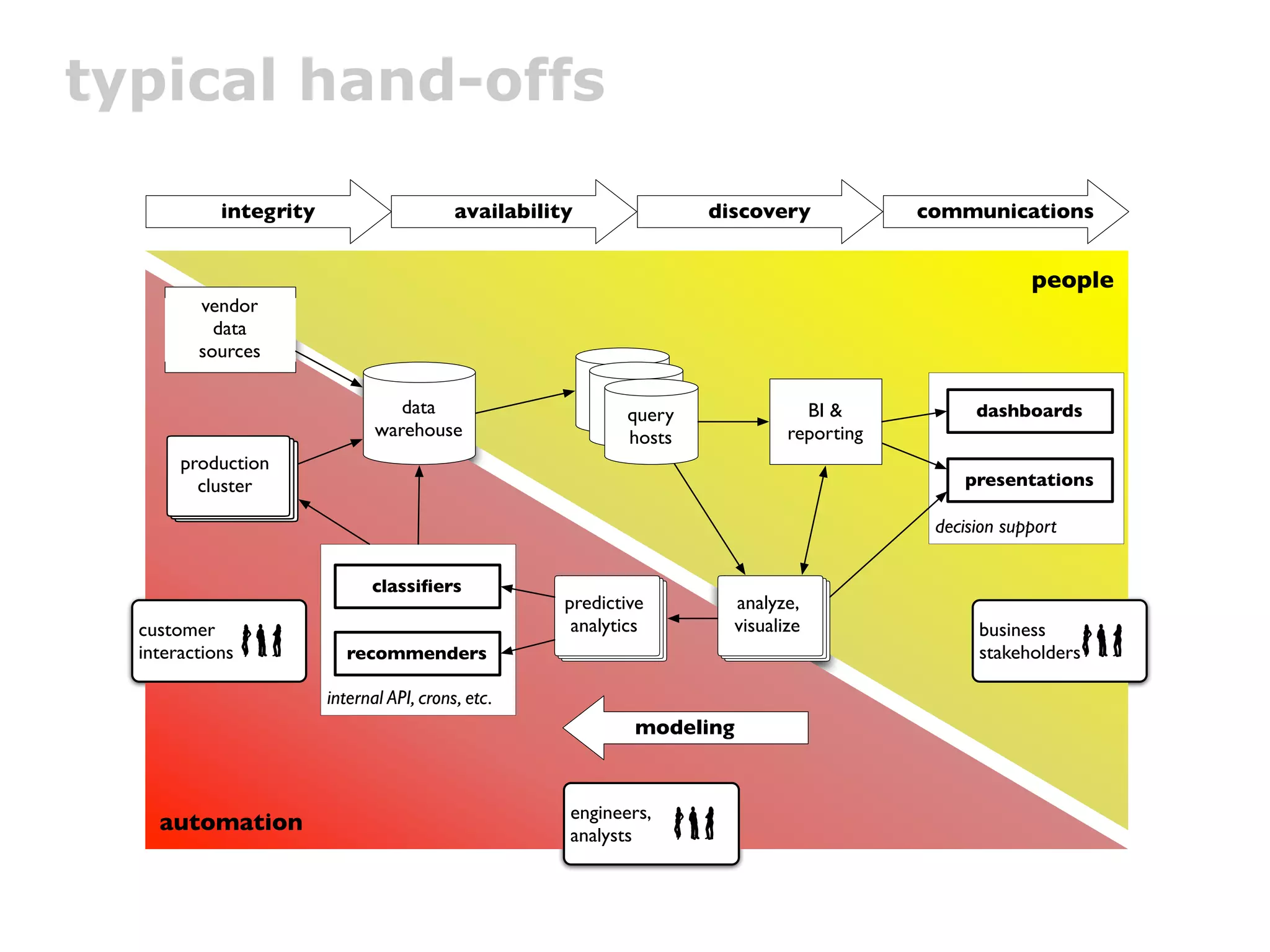 typical hand-offs

integrity

availability

discovery

communications

people

vendor data sources

data warehouse

query hosts

BI & reporting

dashboards

presentations

decision support

production cluster

classifiers

recommenders

internal API, crons, etc.

predictive analytics

analyze, visualize

customer interactions

business stakeholders

modeling

automation

engineers, analysts